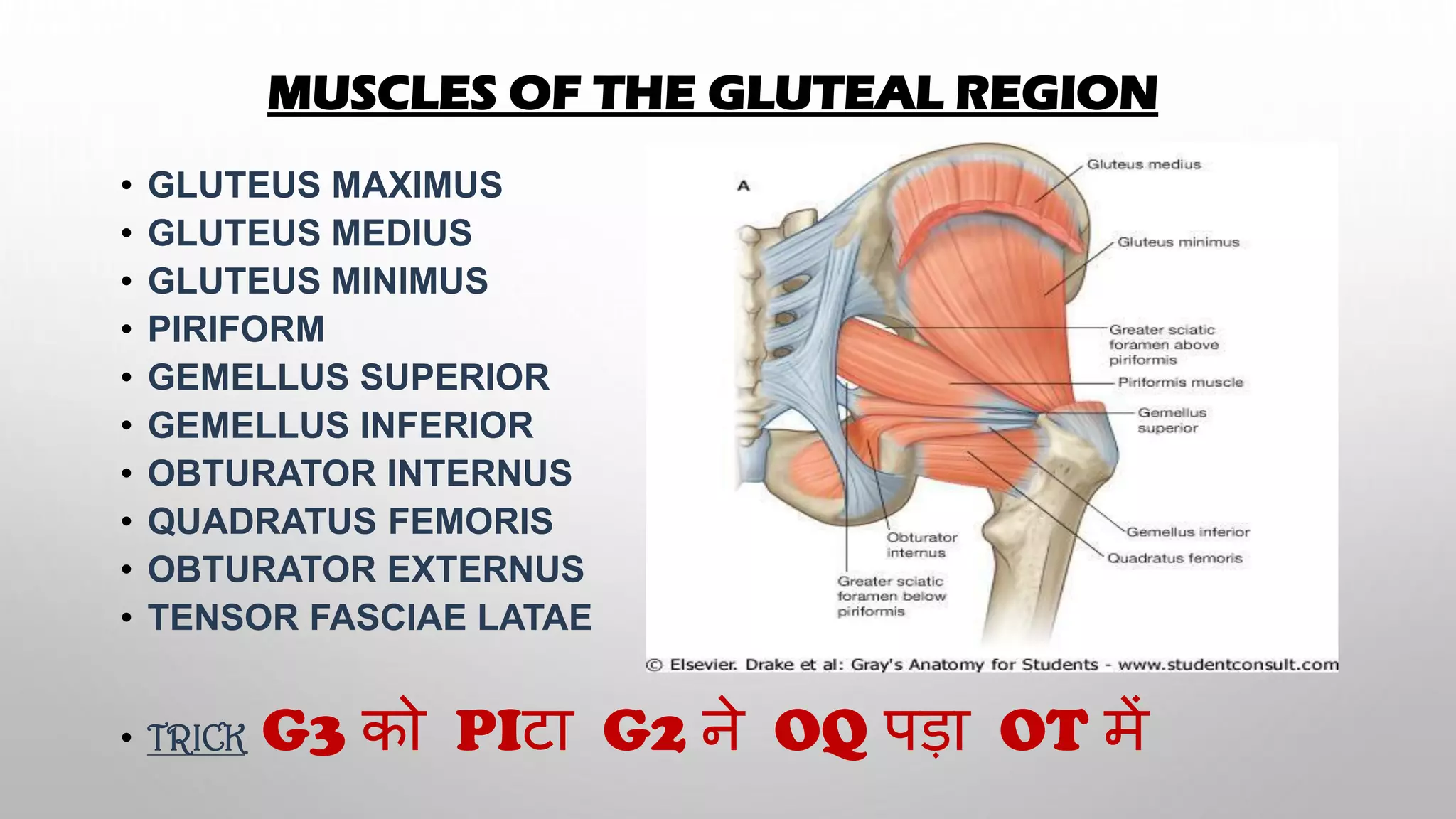 MUSCLES OF THE GLUTEAL REGION

• GLUTEUS MAXIMUS
• GLUTEUS MEDIUS
• GLUTEUS MINIMUS
• PIRIFORM
• GEMELLUS SUPERIOR
• GEMELLUS INFERIOR
• OBTURATOR INTERNUS
• QUADRATUS FEMORIS
• OBTURATOR EXTERNUS
• TENSOR FASCIAE LATAE

A

Gluteus medius

Gluteus minimus

Greater sciatic foramen above piriformis

Piriformis muscle

Gemellus superior

Gemellus inferior

Quadratus femoris

Obturator internus

Greater sciatic foramen below piriformis

© Elsevier. Drake et al: Gray's Anatomy for Students - www.studentconsult.com

• TRICK G3 को PIटा G2 ने OQ पड़ा OT में